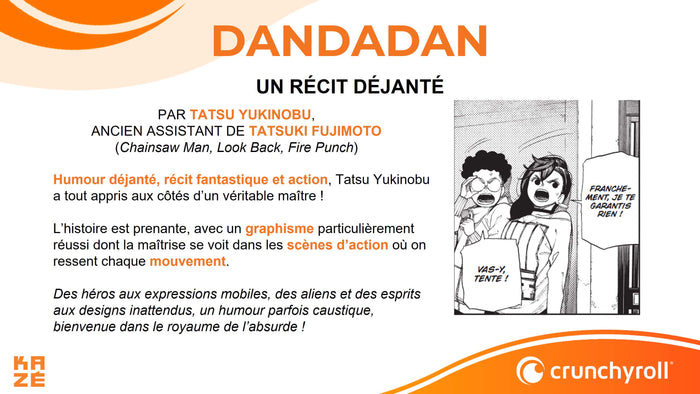 DANDADAN

UN RÉCIT DÉJANTÉ

PAR TATSU YUKINOBU,
ANCIEN ASSISTANT DE TATSUKI FUJIMOTO
(Chainsaw Man, Look Back, Fire Punch)

Humour déjanté, récit fantastique et action, Tatsu Yukinobu a tout appris aux côtés d'un véritable maître !

L'histoire est prenante, avec un graphisme particulièrement réussi dont la maîtrise se voit dans les scènes d'action où on ressent chaque mouvement.

Des héros aux expressions mobiles, des aliens et des esprits aux designs inattendus, un humour parfois caustique, bienvenue dans le royaume de l'absurde !

FRANCHEMENT, JE TE GARANTIS RIEN !

VAS-Y, TENTE !

KAZÉ

crunchyroll